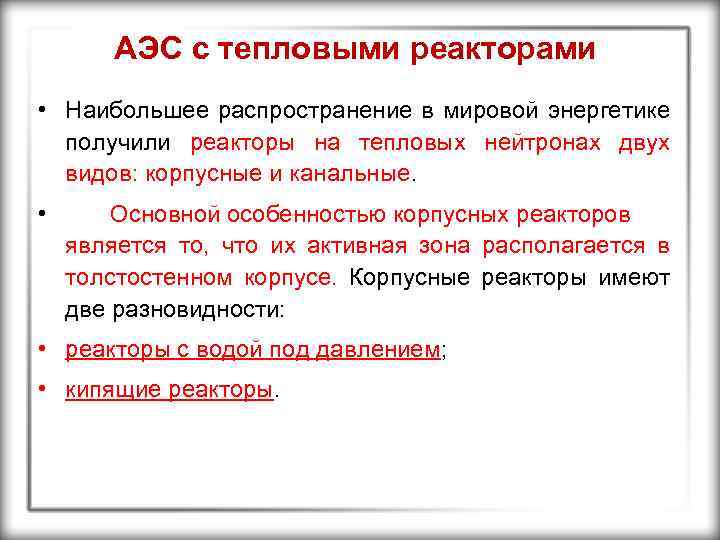 АЭС с тепловыми реакторами

• Наибольшее распространение в мировой энергетике получили реакторы на тепловых нейтронах двух видов: корпусные и канальные.

• Основной особенностью корпусных реакторов является то, что их активная зона располагается в толстостенном корпусе. Корпусные реакторы имеют две разновидности:

• реакторы с водой под давлением;

• кипящие реакторы.